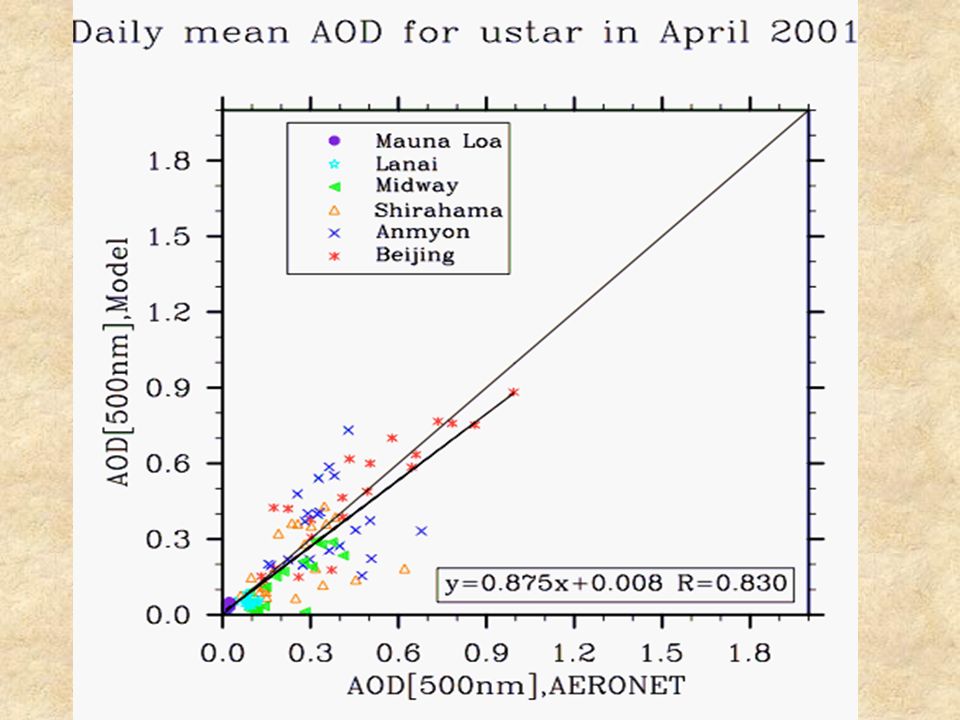 Daily mean AOD for ustar in April 2001

Mauna Loa
Lanai
Midway
Shirahama
Anmyon
Beijing

AOD[500nm],Model

1.8
1.5
1.2
0.9
0.6
0.3
0.0

y=0.875x+0.008 R=0.830

0.0 0.3 0.6 0.9 1.2 1.5 1.8

AOD[500nm],AERONET